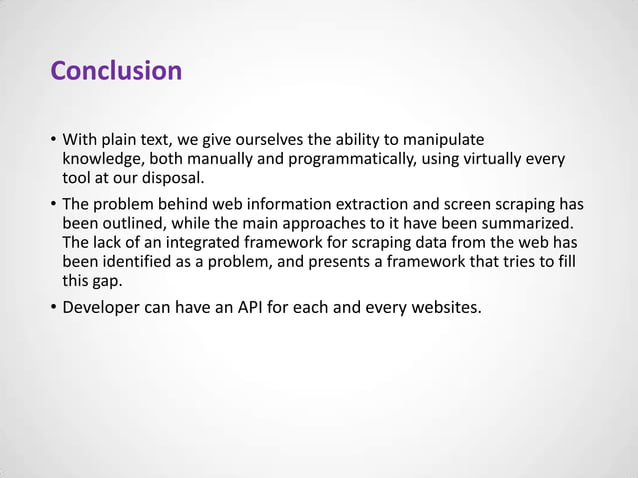 Conclusion

• With plain text, we give ourselves the ability to manipulate knowledge, both manually and programmatically, using virtually every tool at our disposal.

• The problem behind web information extraction and screen scraping has been outlined, while the main approaches to it have been summarized. The lack of an integrated framework for scraping data from the web has been identified as a problem, and presents a framework that tries to fill this gap.

• Developer can have an API for each and every websites.